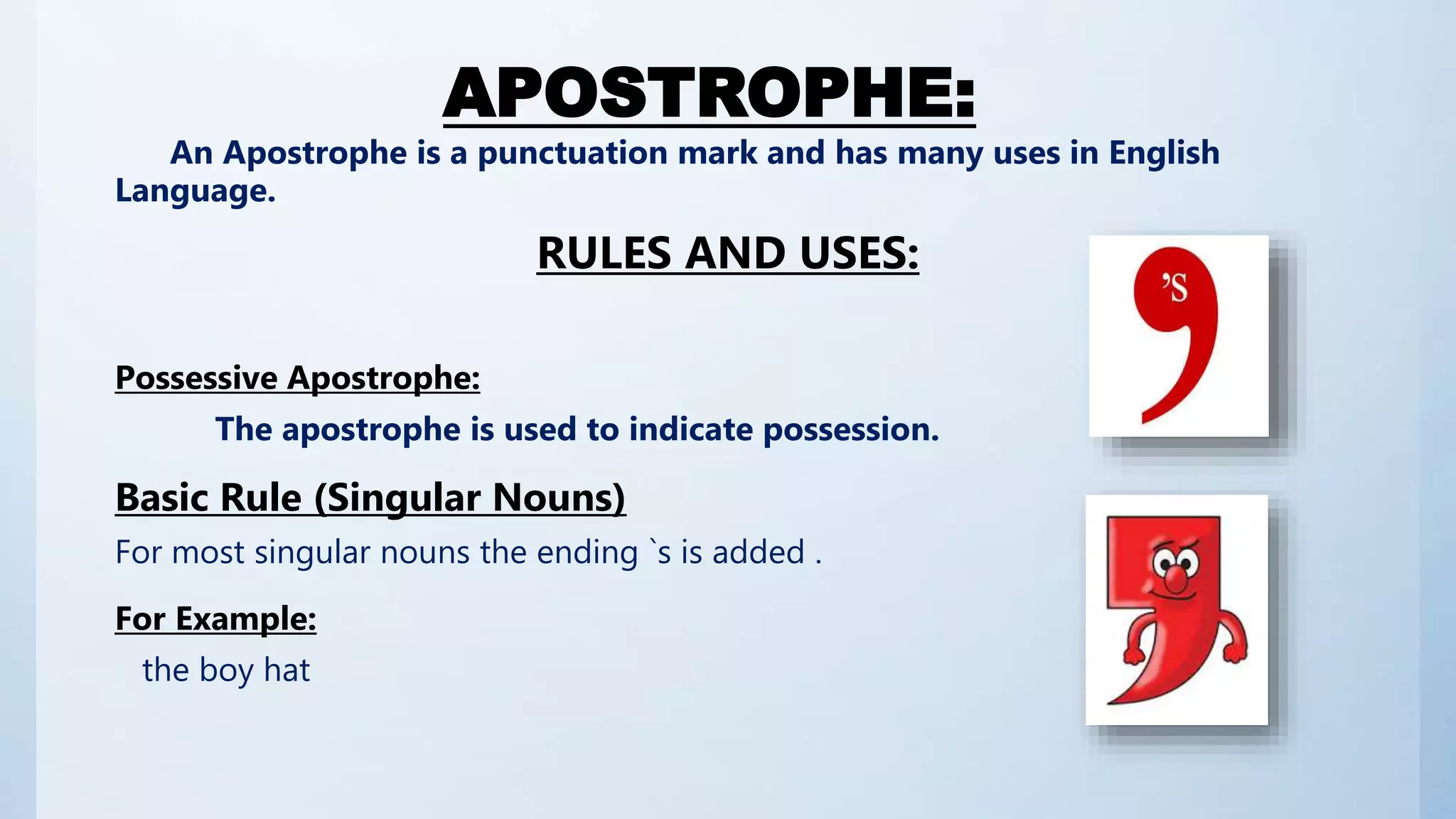 APOSTROPHE:

An Apostrophe is a punctuation mark and has many uses in English Language.

RULES AND USES:

’S

Possessive Apostrophe:

The apostrophe is used to indicate possession.

Basic Rule (Singular Nouns)

For most singular nouns the ending `s is added .

For Example:

the boy hat